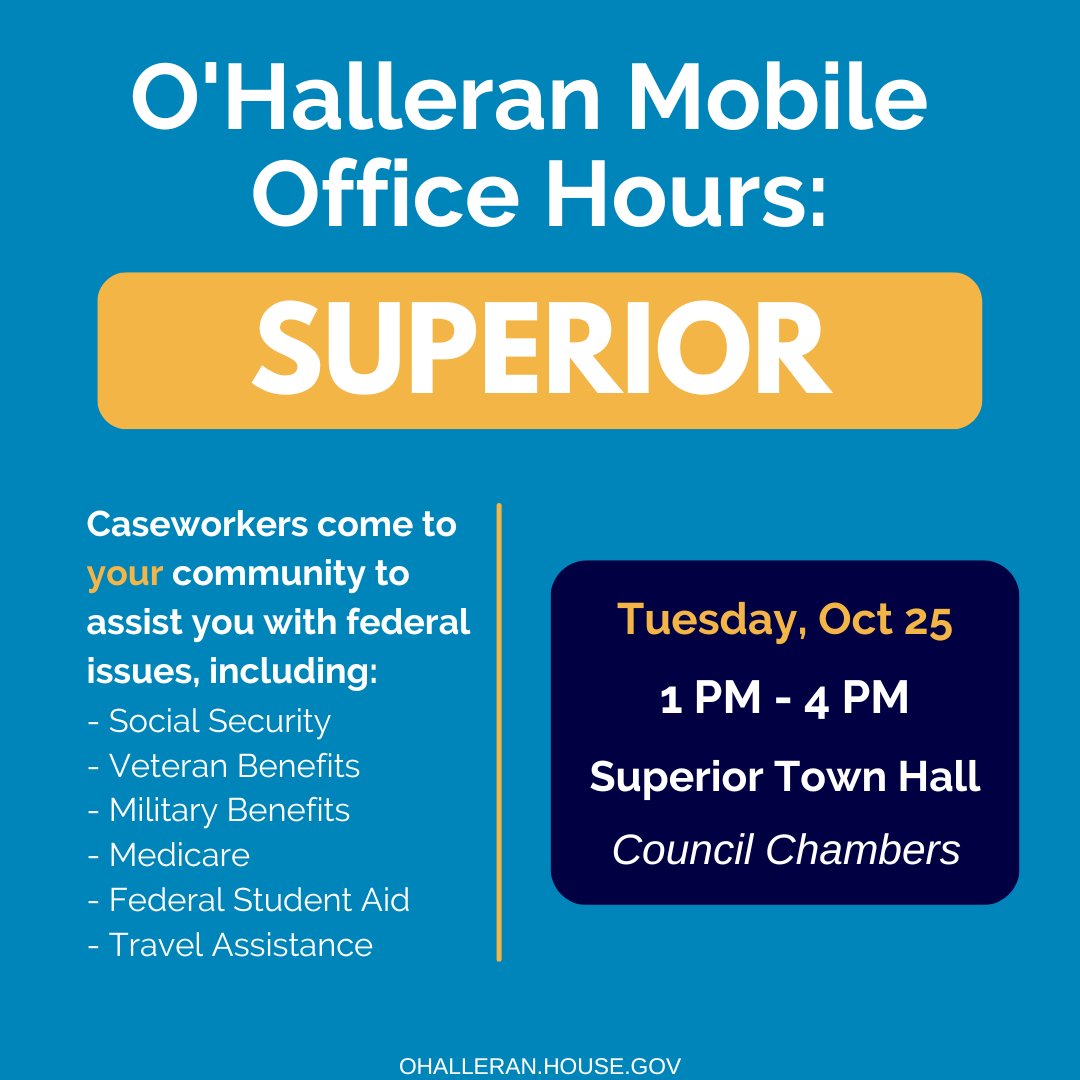 O'Halleran Mobile Office Hours:

SUPERIOR

Caseworkers come to your community to assist you with federal issues, including:
- Social Security
- Veteran Benefits
- Military Benefits
- Medicare
- Federal Student Aid
- Travel Assistance

Tuesday, Oct 25
1 PM - 4 PM
Superior Town Hall
Council Chambers

OHALLERAN.HOUSE.GOV